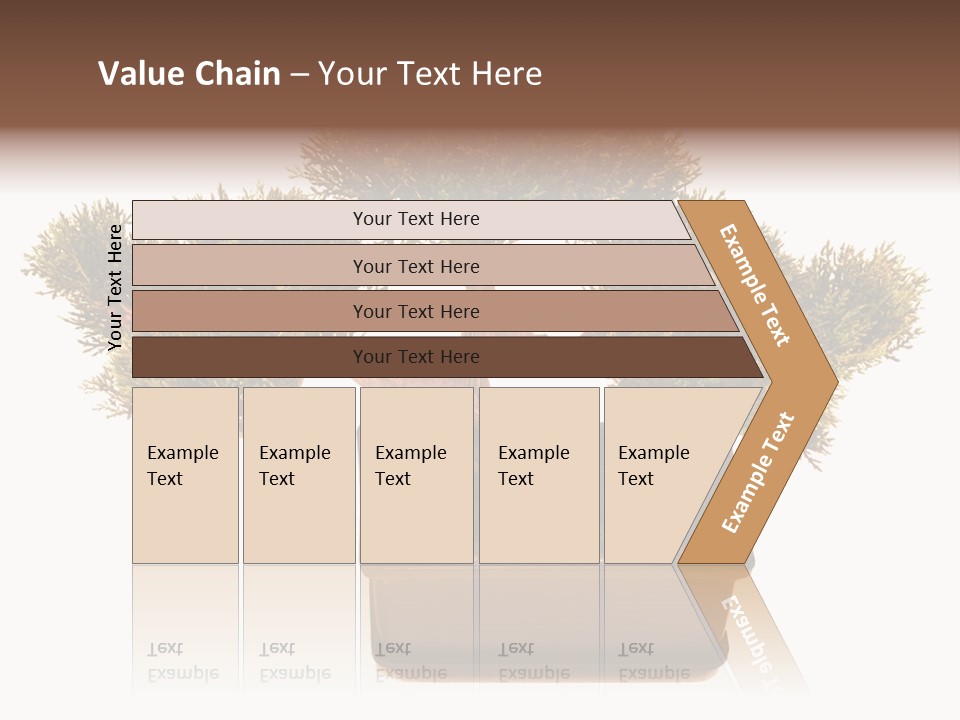 Value Chain – Your Text Here

Your Text Here

Your Text Here

Your Text Here

Your Text Here

Your Text Here

Example Text

Example Text

Example Text

Example Text

Example Text

Example Text

Example Text